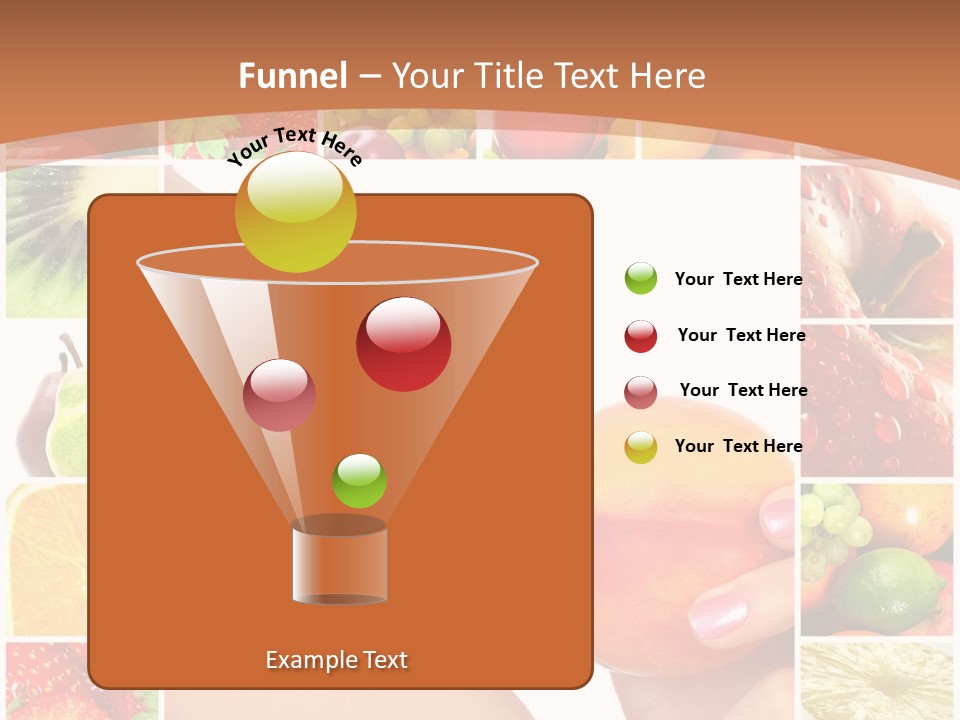 Funnel – Your Title Text Here

Your Text Here

Your Text Here

Your Text Here

Your Text Here

Your Text Here

Example Text